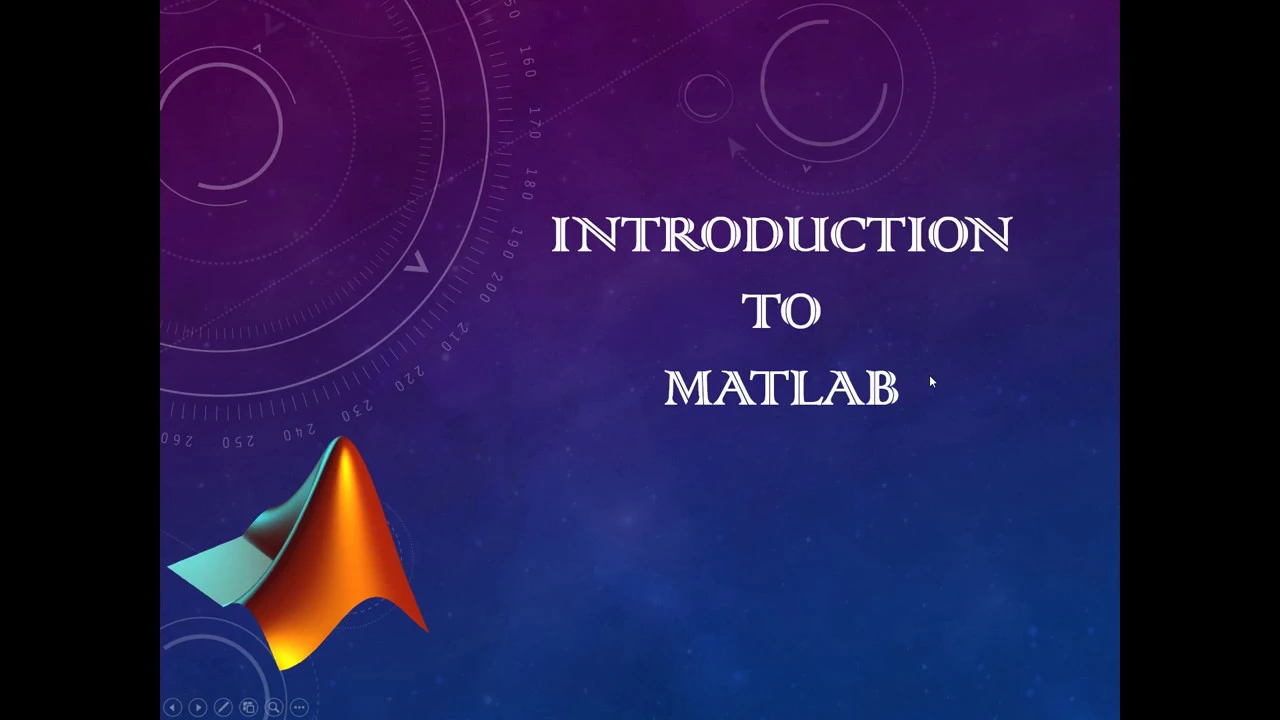 INTRODUCTION
TO
MATLAB